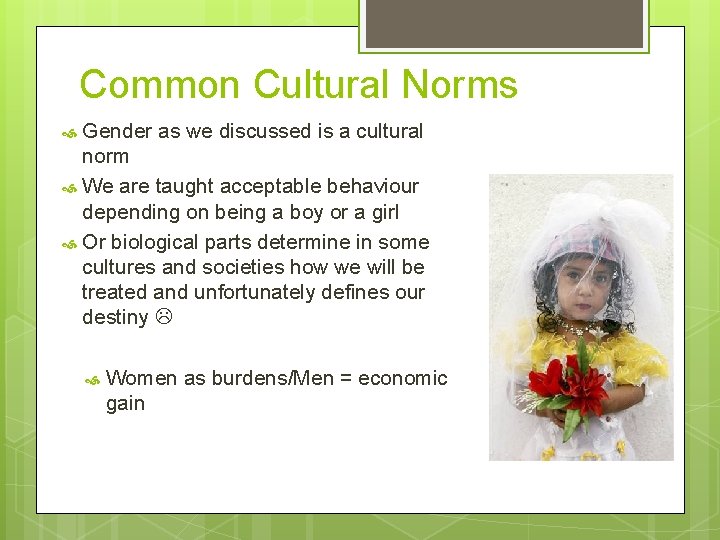 Common Cultural Norms

Gender as we discussed is a cultural norm

We are taught acceptable behaviour depending on being a boy or a girl

Or biological parts determine in some cultures and societies how we will be treated and unfortunately defines our destiny ☹

Women as burdens/Men = economic gain